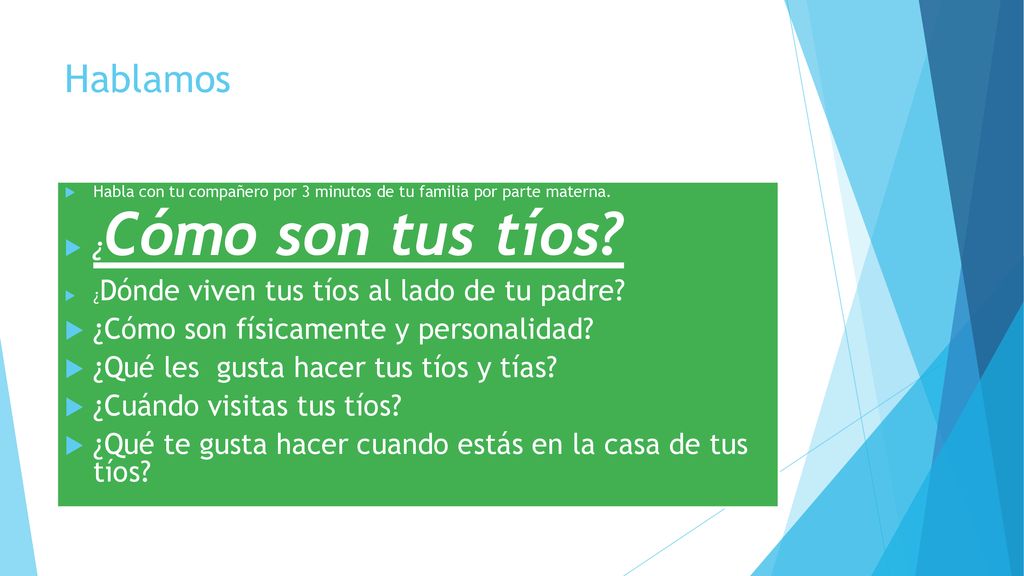 Hablamos

Habla con tu compañero por 3 minutos de tu familia por parte materna.

¿Cómo son tus tíos?

¿Dónde viven tus tíos al lado de tu padre?

¿Cómo son físicamente y personalidad?

¿Qué les gusta hacer tus tíos y tías?

¿Cuándo visitas tus tíos?

¿Qué te gusta hacer cuando estás en la casa de tus tíos?